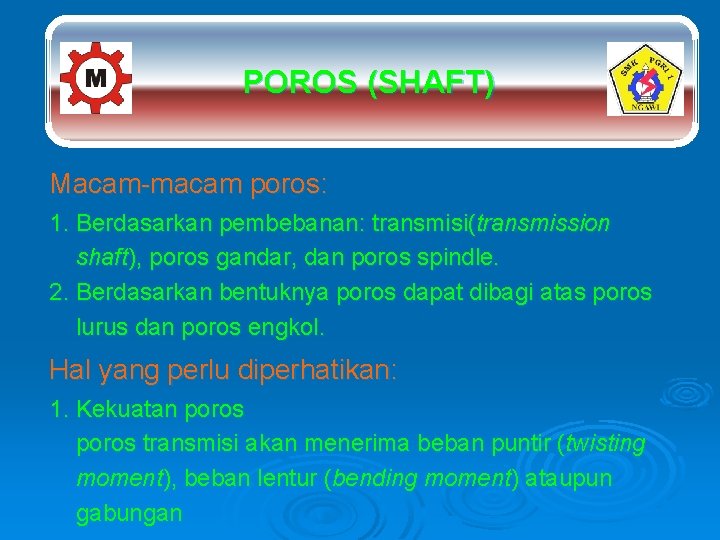 M

POROS (SHAFT)

SMK PGRI 1 NGAWI

Macam-macam poros:

1. Berdasarkan pembebanan: transmisi(transmission shaft), poros gandar, dan poros spindle.

2. Berdasarkan bentuknya poros dapat dibagi atas poros lurus dan poros engkol.

Hal yang perlu diperhatikan:

1. Kekuatan poros

poros transmisi akan menerima beban puntir (twisting moment), beban lentur (bending moment) ataupun gabungan